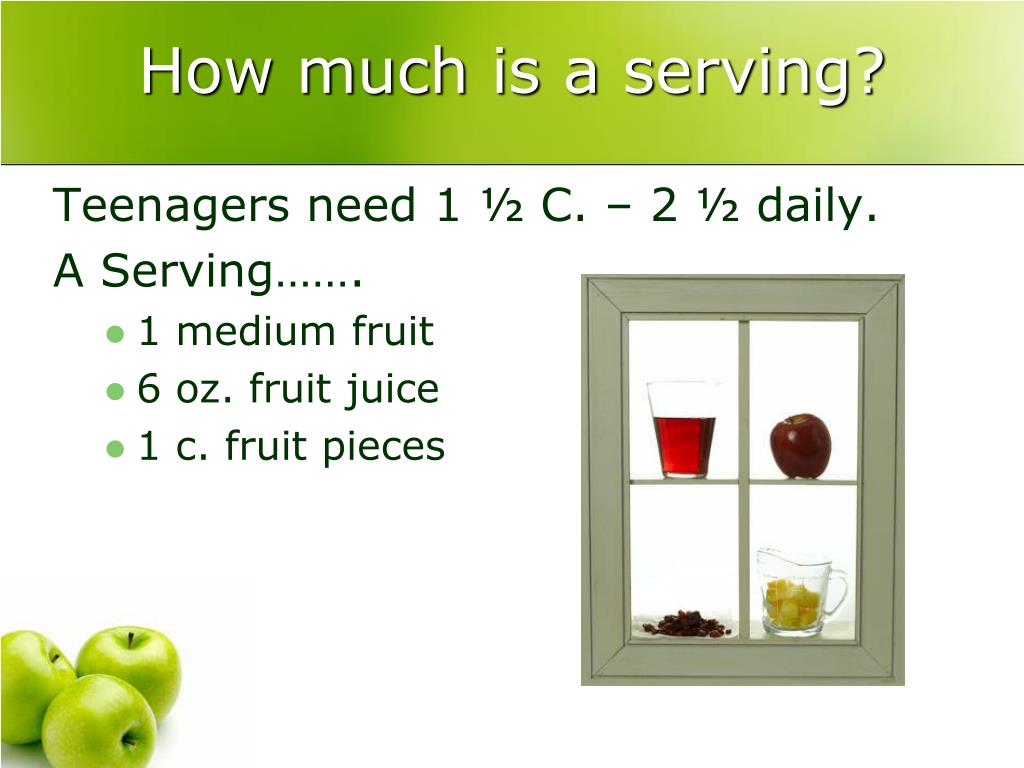 How much is a serving?

Teenagers need 1 ½ C. – 2 ½ daily.

A Serving…….

- 1 medium fruit
- 6 oz. fruit juice
- 1 c. fruit pieces